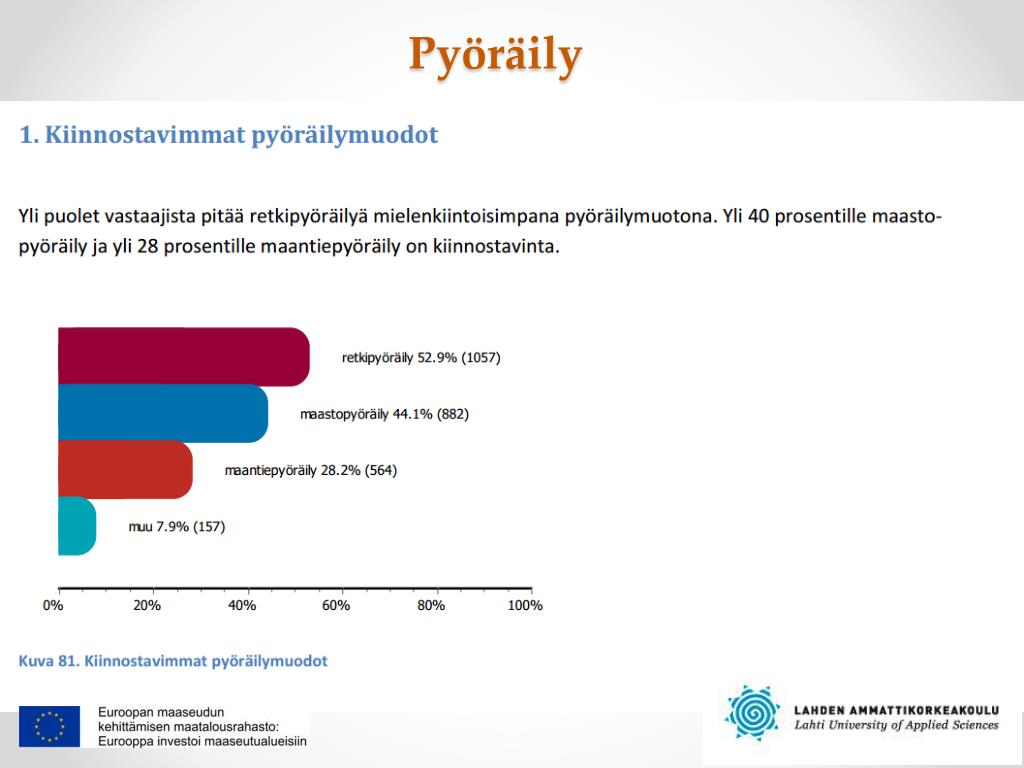 Pyöräily

1. Kiinnostavimmat pyöräilymuodot

Yli puolet vastaajista pitää retkipyöräilyä mielenkiintoisimpana pyöräilymuotona. Yli 40 prosentille maastopyöräily ja yli 28 prosentille maantiepyöräily on kiinnostavinta.

retkipyöräily 52.9% (1057)
maastopyöräily 44.1% (882)
maantiepyöräily 28.2% (564)
muu 7.9% (157)

0% 20% 40% 60% 80% 100%

Kuva 81. Kiinnostavimmat pyöräilymuodot

Euroopan maaseudun kehittämisen maatalousrahasto: Eurooppa investoi maaseutualueisiin

LAHDEN AMMATTIKORKEAKOULU
Lahti University of Applied Sciences